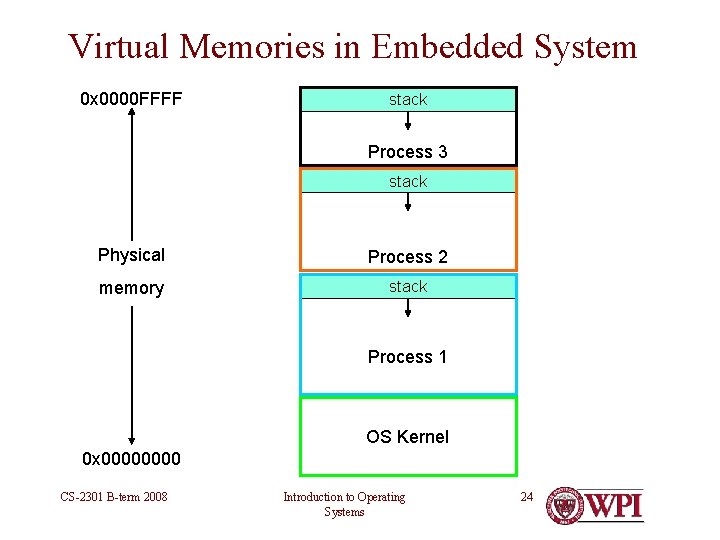 Virtual Memories in Embedded System

0x0000FFFF

Physical memory

0x00000000

stack

Process 3

stack

Process 2

stack

Process 1

OS Kernel

CS-2301 B-term 2008

Introduction to Operating Systems

24

WPI